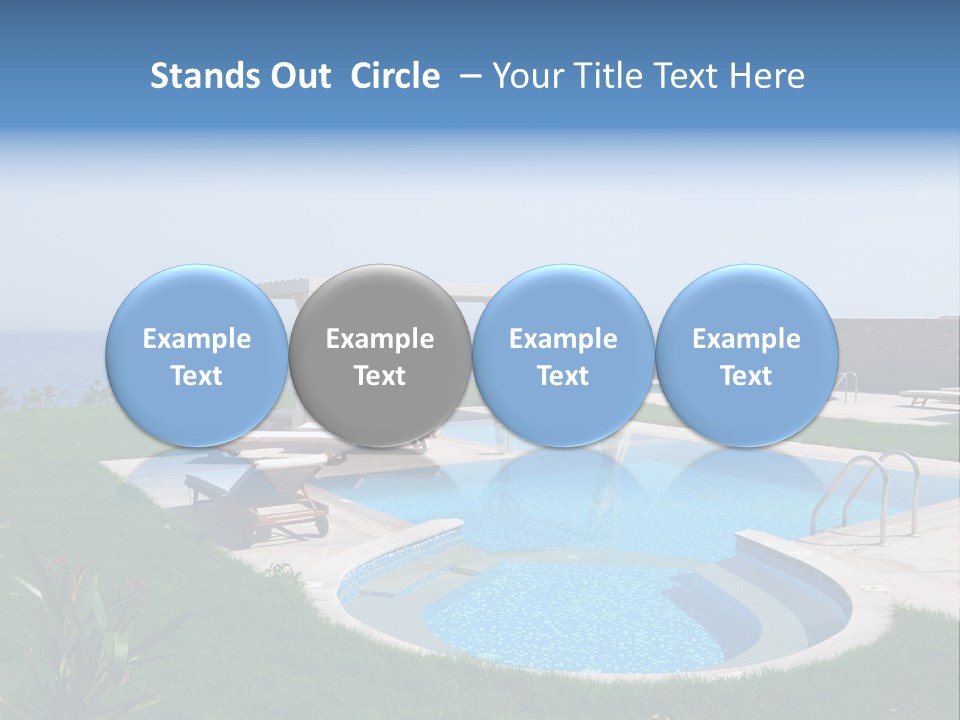 Stands Out Circle – Your Title Text Here

Example Text

Example Text

Example Text

Example Text